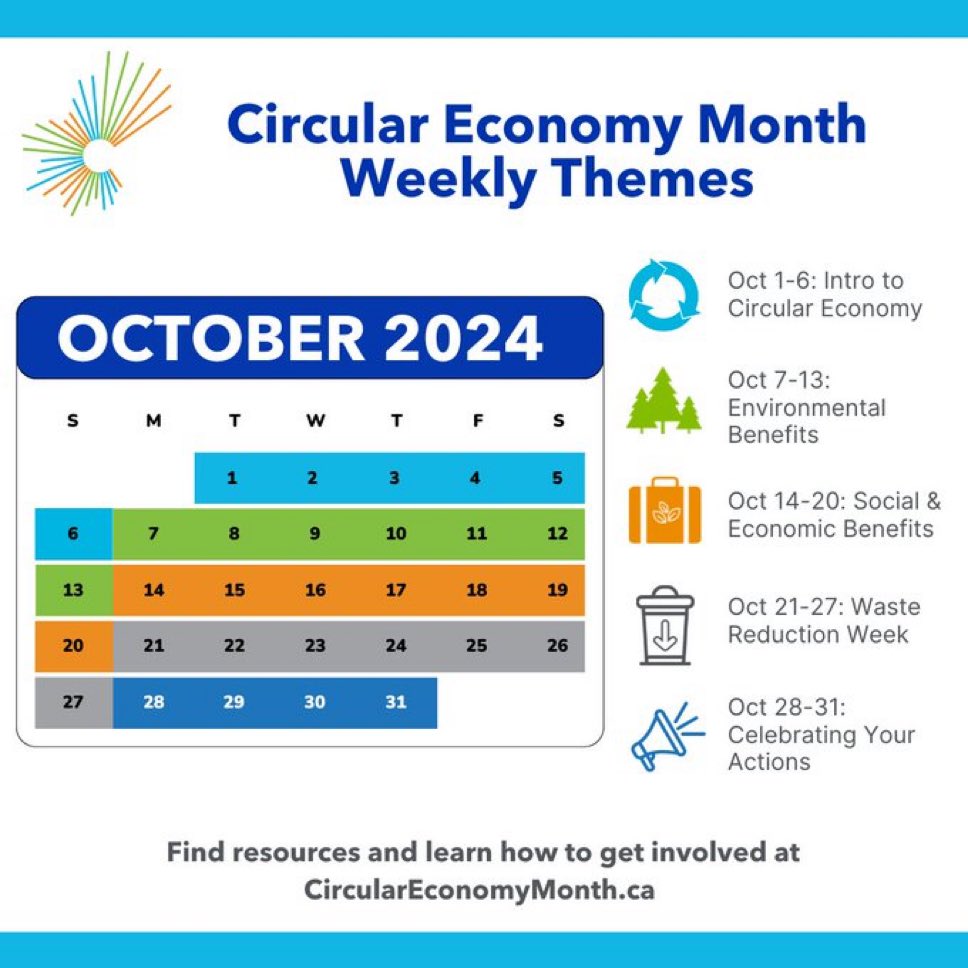 Circular Economy Month
Weekly Themes

OCTOBER 2024

| S | M | T | W | T | F | S |
|---|---|---|---|---|---|---|
| | | 1 | 2 | 3 | 4 | 5 |
| 6 | 7 | 8 | 9 | 10 | 11 | 12 |
| 13 | 14 | 15 | 16 | 17 | 18 | 19 |
| 20 | 21 | 22 | 23 | 24 | 25 | 26 |
| 27 | 28 | 29 | 30 | 31 | | |

Oct 1-6: Intro to Circular Economy

Oct 7-13: Environmental Benefits

Oct 14-20: Social & Economic Benefits

Oct 21-27: Waste Reduction Week

Oct 28-31: Celebrating Your Actions

Find resources and learn how to get involved at CircularEconomyMonth.ca